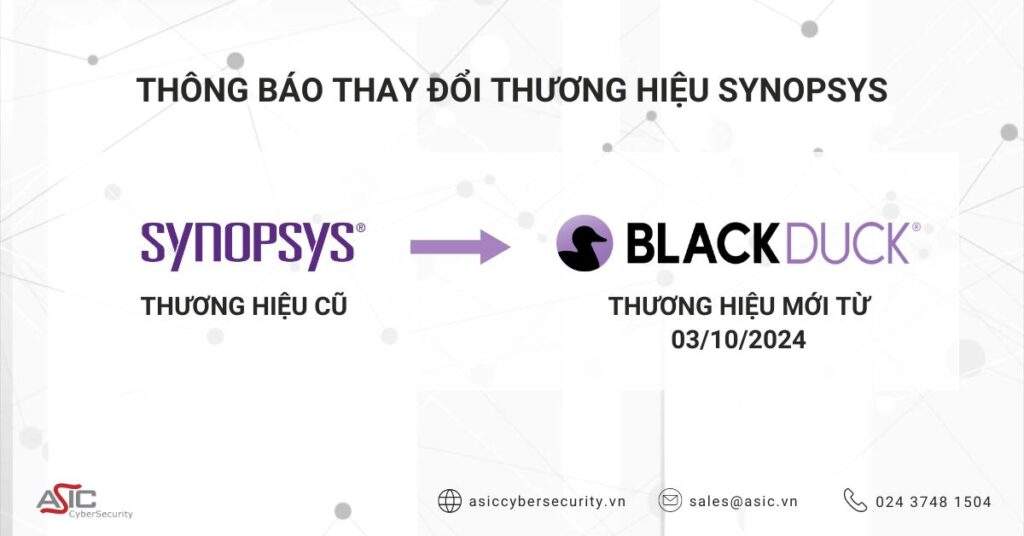 THÔNG BÁO THAY ĐỔI THƯƠNG HIỆU SYNOPSYS

SYNOPSYS®

THƯƠNG HIỆU CŨ

BLACKDUCK®

THƯƠNG HIỆU MỚI TỪ 03/10/2024

ASIC CyberSecurity

asiccybersecurity.vn

sales@asic.vn

024 3748 1504